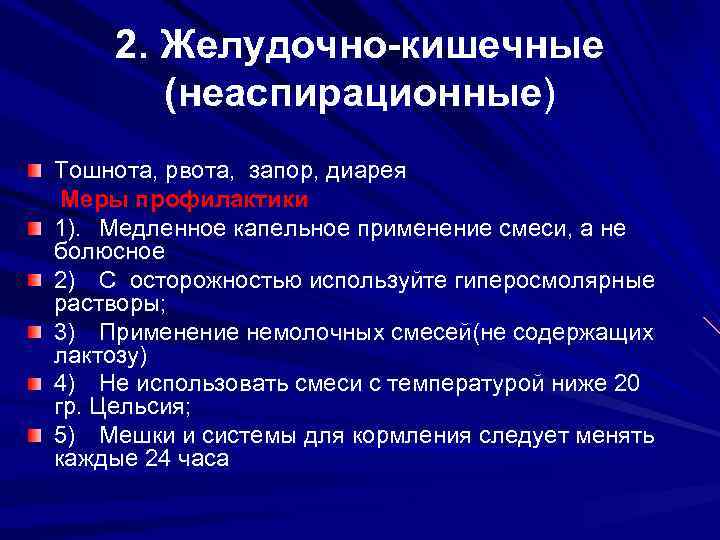 2. Желудочно-кишечные (неаспирационные)

Тошнота, рвота, запор, диарея

Меры профилактики

1). Медленное капельное применение смеси, а не болюсное

2) С осторожностью используйте гиперосмолярные растворы;

3) Применение немолочных смесей(не содержащих лактозу)

4) Не использовать смеси с температурой ниже 20 гр. Цельсия;

5) Мешки и системы для кормления следует менять каждые 24 часа